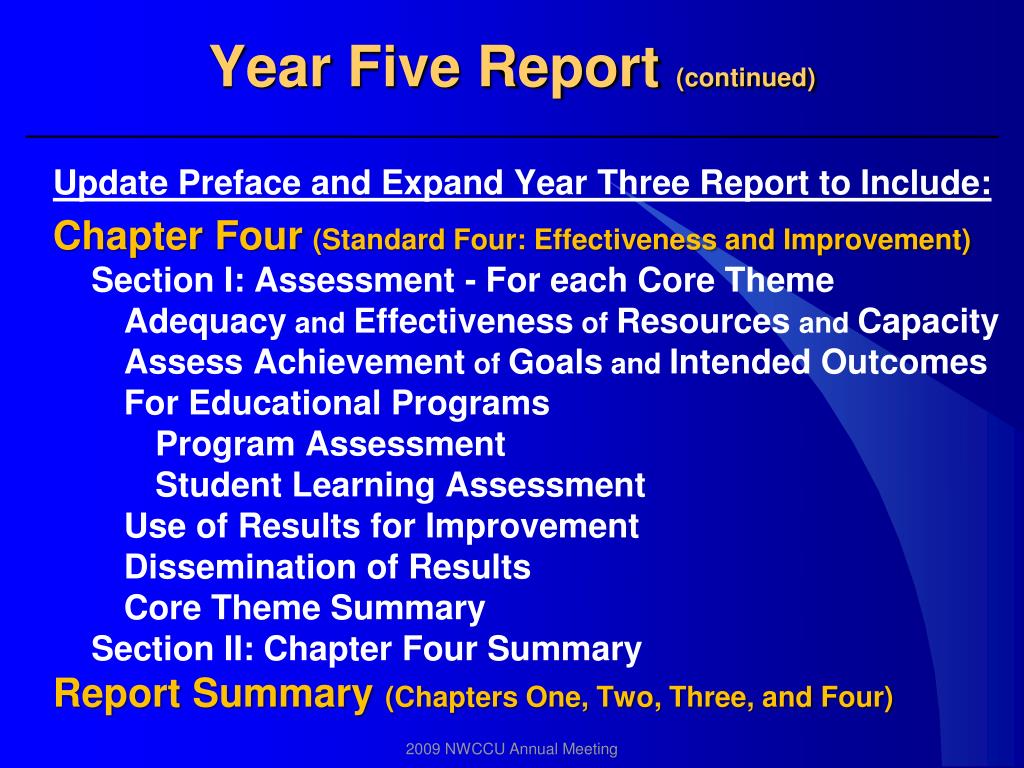 Year Five Report (continued)

Update Preface and Expand Year Three Report to Include:

Chapter Four (Standard Four: Effectiveness and Improvement)

Section I: Assessment - For each Core Theme

Adequacy and Effectiveness of Resources and Capacity

Assess Achievement of Goals and Intended Outcomes

For Educational Programs

Program Assessment

Student Learning Assessment

Use of Results for Improvement

Dissemination of Results

Core Theme Summary

Section II: Chapter Four Summary

Report Summary (Chapters One, Two, Three, and Four)

2009 NWCCU Annual Meeting